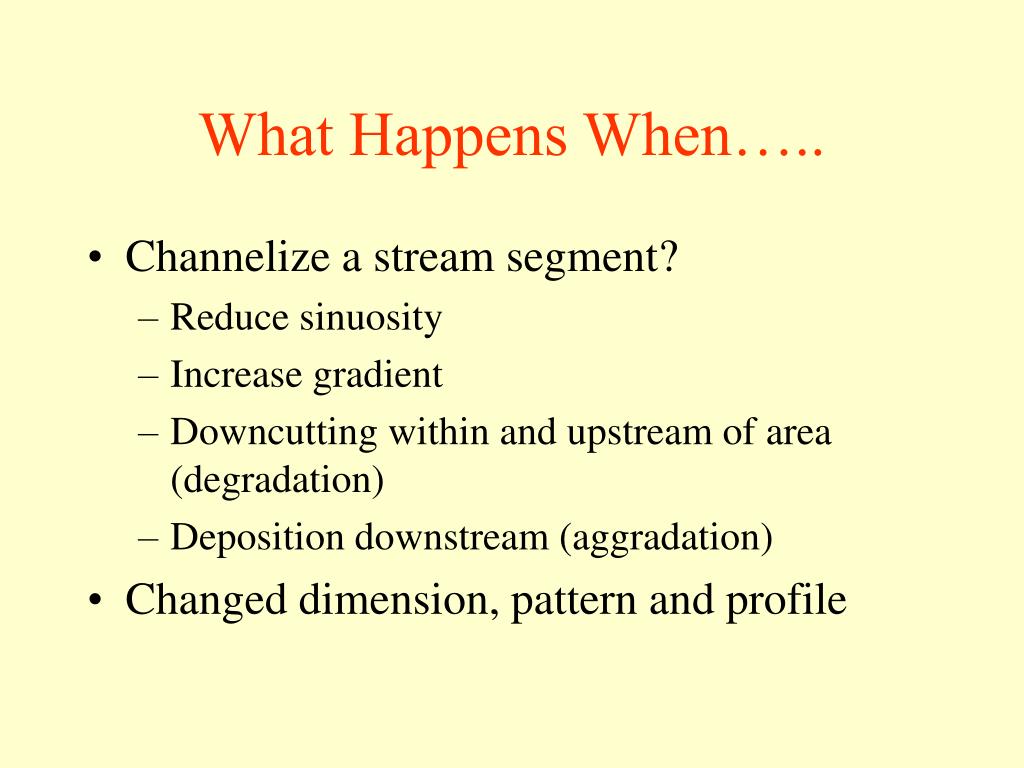 What Happens When…..

• Channelize a stream segment?
– Reduce sinuosity
– Increase gradient
– Downcutting within and upstream of area (degradation)
– Deposition downstream (aggradation)
• Changed dimension, pattern and profile